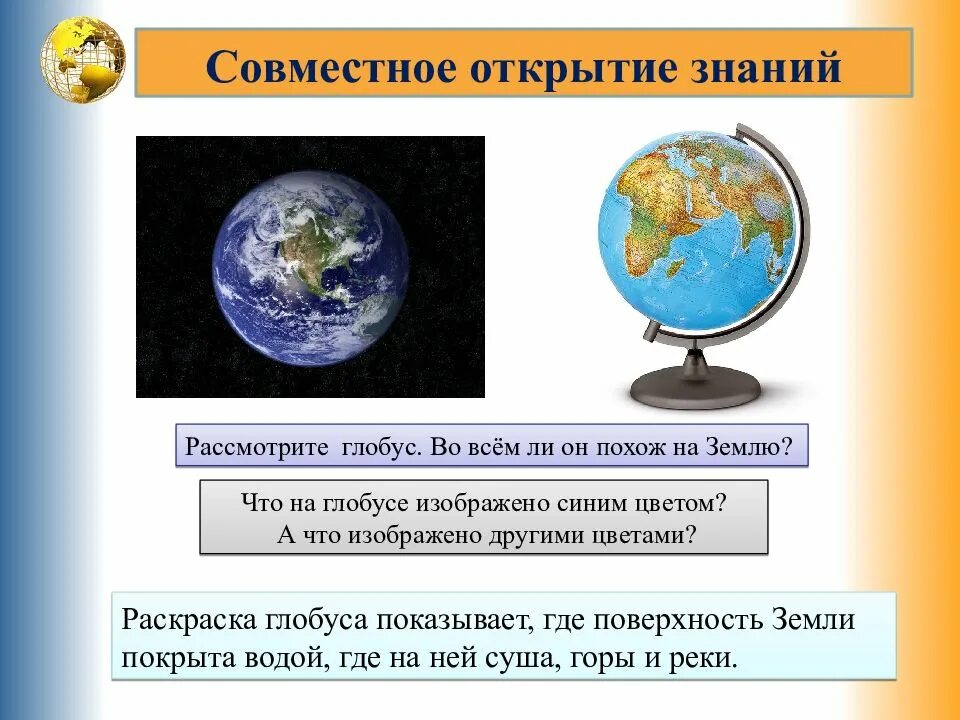 Совместное открытие знаний

Рассмотрите глобус. Во всём ли он похож на Землю?

Что на глобусе изображено синим цветом?
А что изображено другими цветами?

Раскраска глобуса показывает, где поверхность Земли покрыта водой, где на ней суша, горы и реки.